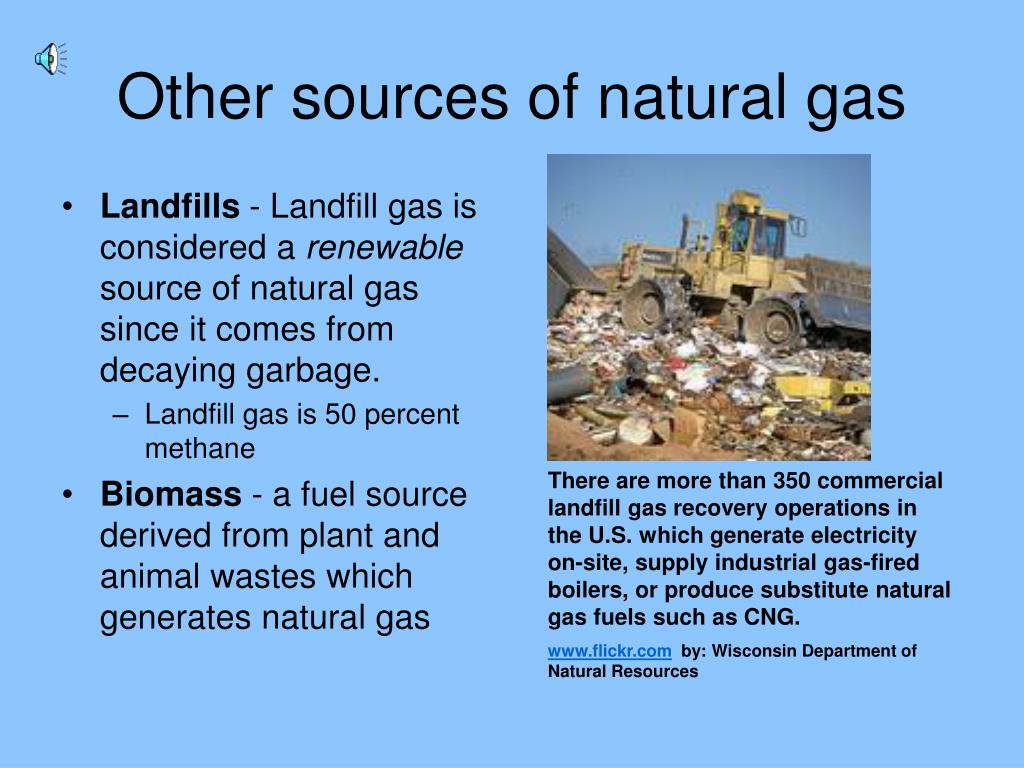 Other sources of natural gas

• Landfills - Landfill gas is considered a renewable source of natural gas since it comes from decaying garbage.
– Landfill gas is 50 percent methane

• Biomass - a fuel source derived from plant and animal wastes which generates natural gas

There are more than 350 commercial landfill gas recovery operations in the U.S. which generate electricity on-site, supply industrial gas-fired boilers, or produce substitute natural gas fuels such as CNG.

www.flickr.com by: Wisconsin Department of Natural Resources